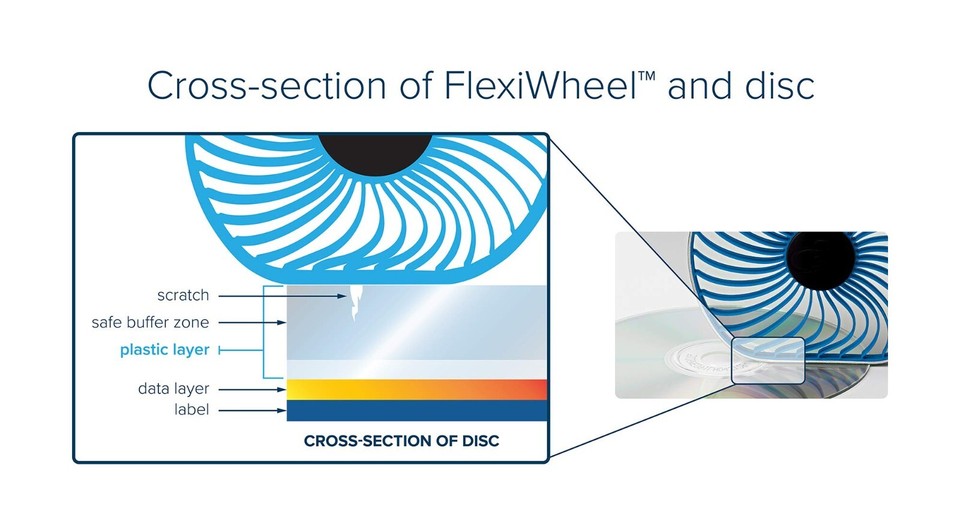 Cross-section of FlexiWheel™ and disc

scratch
safe buffer zone
plastic layer
data layer
label

CROSS-SECTION OF DISC